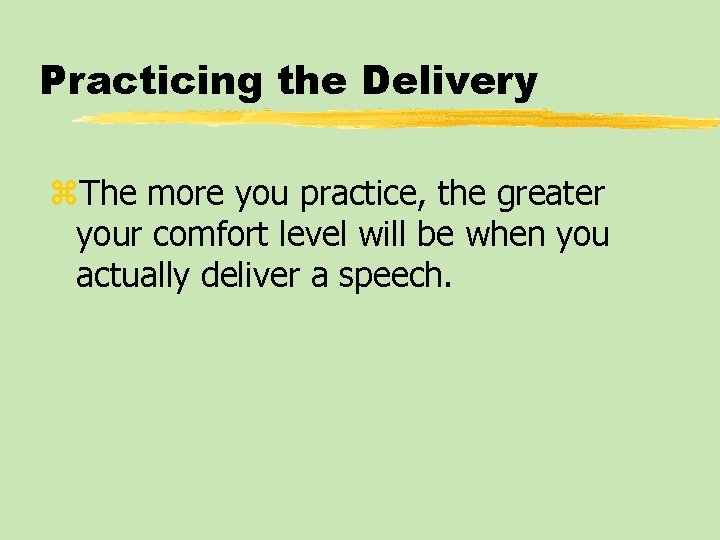 Practicing the Delivery

⌘The more you practice, the greater your comfort level will be when you actually deliver a speech.